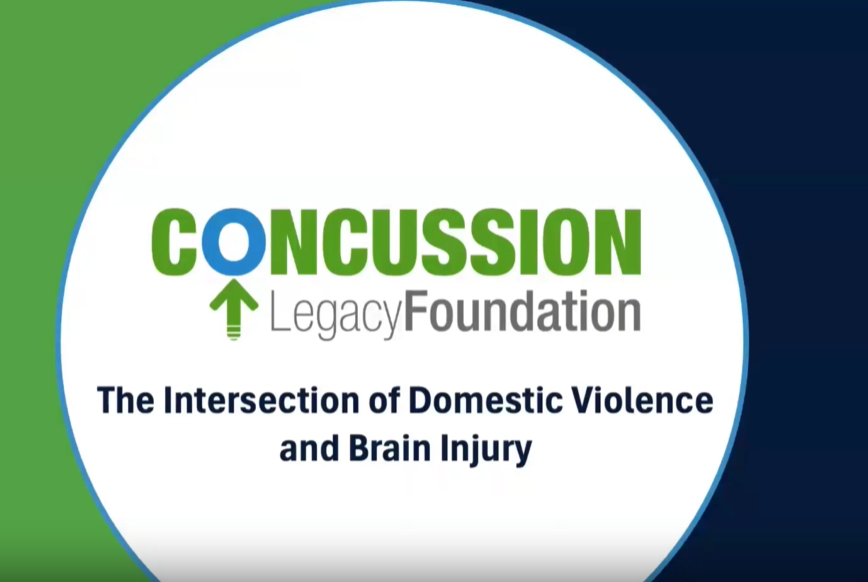 CONCUSSION
LegacyFoundation

The Intersection of Domestic Violence and Brain Injury